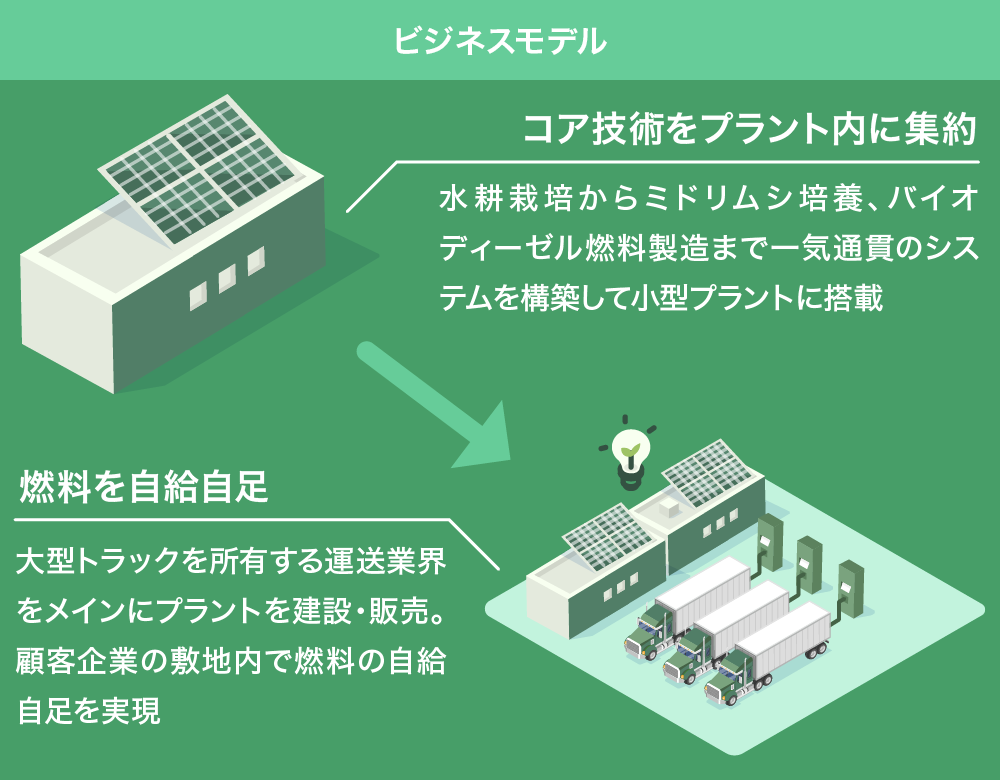 ビジネスモデル

コア技術をプラント内に集約

水耕栽培からミドリムシ培養、バイオディーゼル燃料製造まで一気通貫のシステムを構築して小型プラントに搭載

燃料を自給自足

大型トラックを所有する運送業界をメインにプラントを建設・販売。顧客企業の敷地内で燃料の自給自足を実現